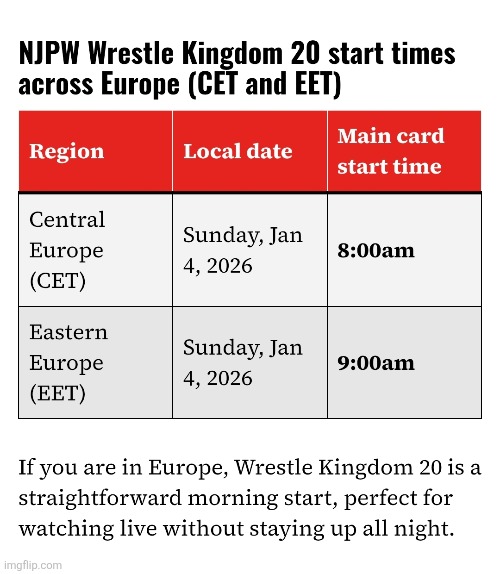 NJPW Wrestle Kingdom 20 start times across Europe (CET and EET)

| Region | Local date | Main card start time |
|---|---|---|
| Central Europe (CET) | Sunday, Jan 4, 2026 | **8:00am** |
| Eastern Europe (EET) | Sunday, Jan 4, 2026 | **9:00am** |

If you are in Europe, Wrestle Kingdom 20 is a straightforward morning start, perfect for watching live without staying up all night.

imgflip.com